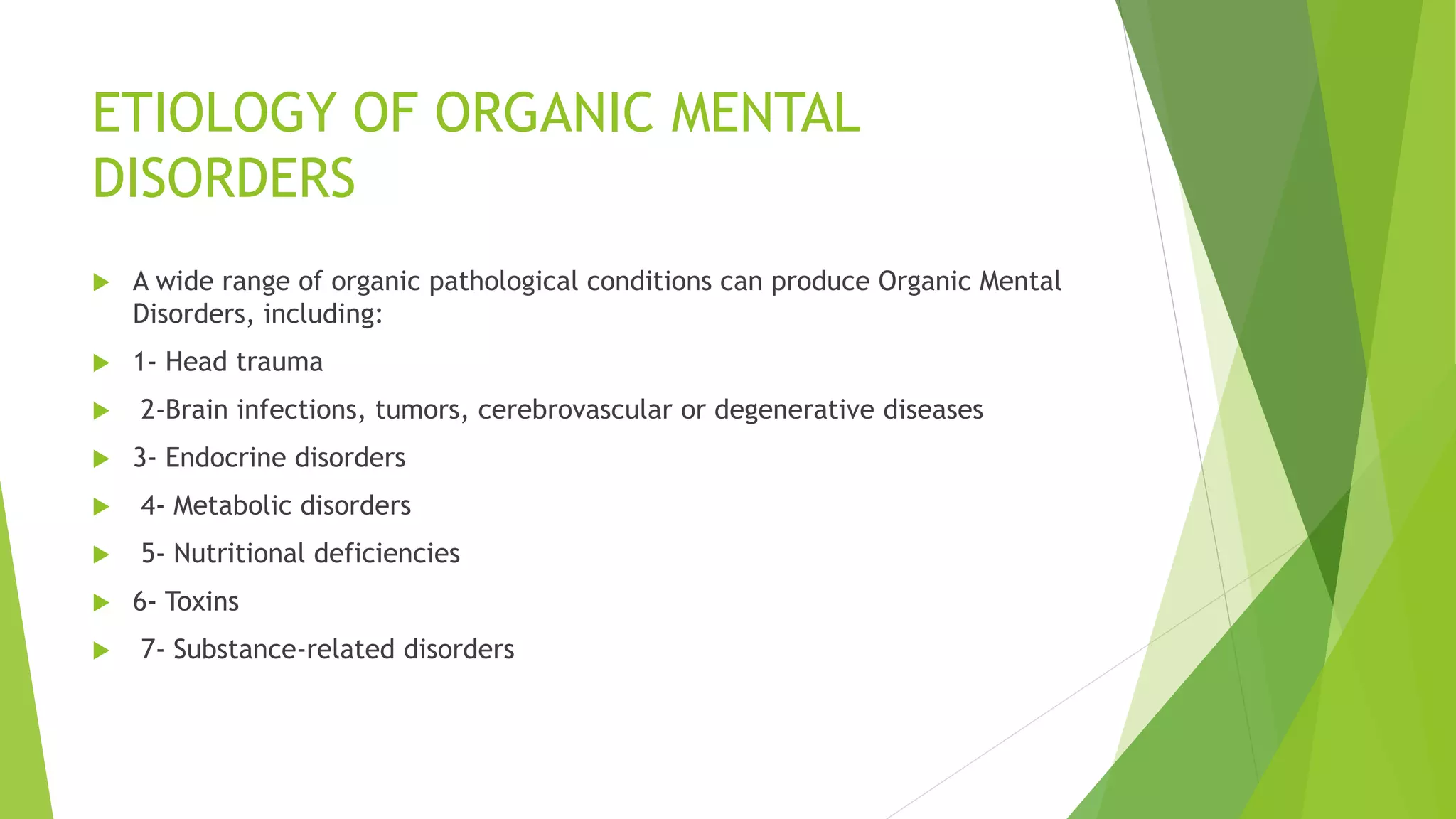 ETIOLOGY OF ORGANIC MENTAL DISORDERS

A wide range of organic pathological conditions can produce Organic Mental Disorders, including:

1- Head trauma

2-Brain infections, tumors, cerebrovascular or degenerative diseases

3- Endocrine disorders

4- Metabolic disorders

5- Nutritional deficiencies

6- Toxins

7- Substance-related disorders